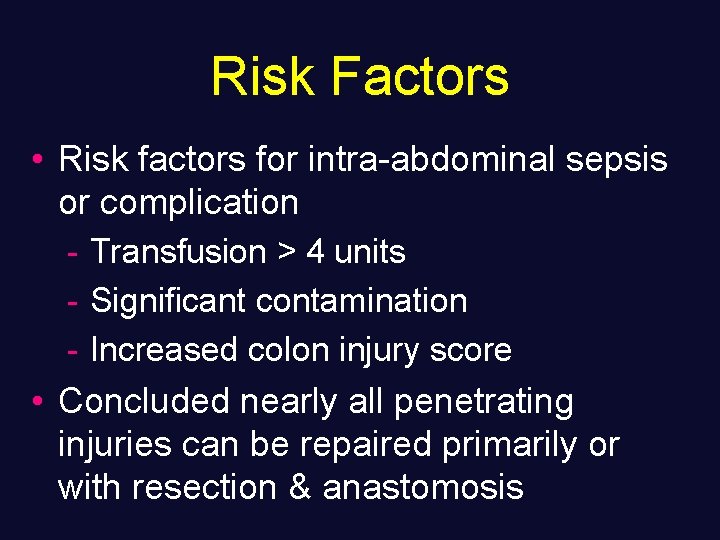 Risk Factors

• Risk factors for intra-abdominal sepsis or complication
- Transfusion > 4 units
- Significant contamination
- Increased colon injury score
• Concluded nearly all penetrating injuries can be repaired primarily or with resection & anastomosis